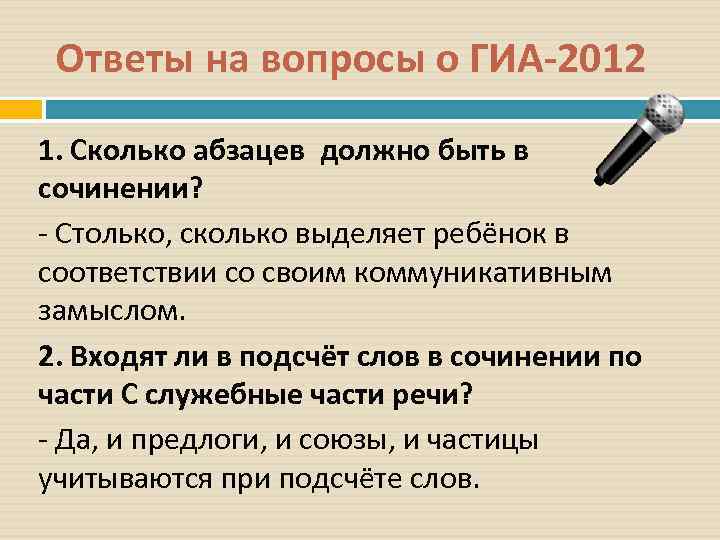 Ответы на вопросы о ГИА-2012

1. Сколько абзацев должно быть в сочинении?

- Столько, сколько выделяет ребёнок в соответствии со своим коммуникативным замыслом.

2. Входят ли в подсчёт слов в сочинении по части С служебные части речи?

- Да, и предлоги, и союзы, и частицы учитываются при подсчёте слов.